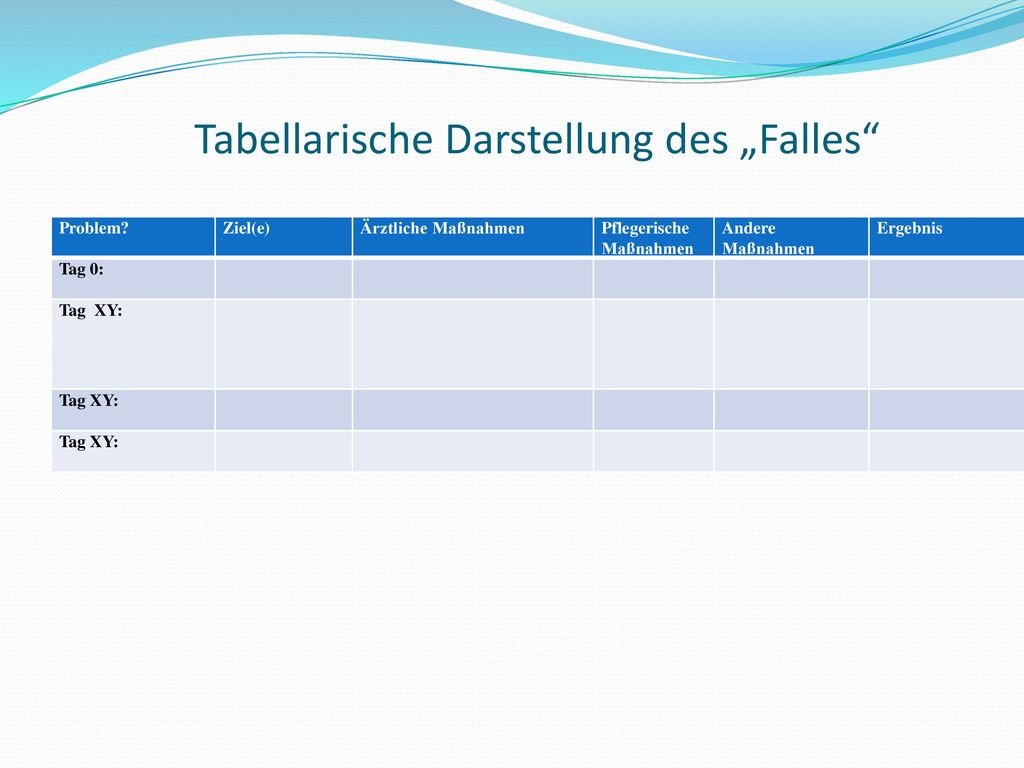 Tabellarische Darstellung des „Falles“

| Problem? | Ziel(e) | Ärztliche Maßnahmen | Pflegerische Maßnahmen | Andere Maßnahmen | Ergebnis |
|---|---|---|---|---|---|
| Tag 0: | | | | | |
| Tag XY: | | | | | |
| Tag XY: | | | | | |
| Tag XY: | | | | | |